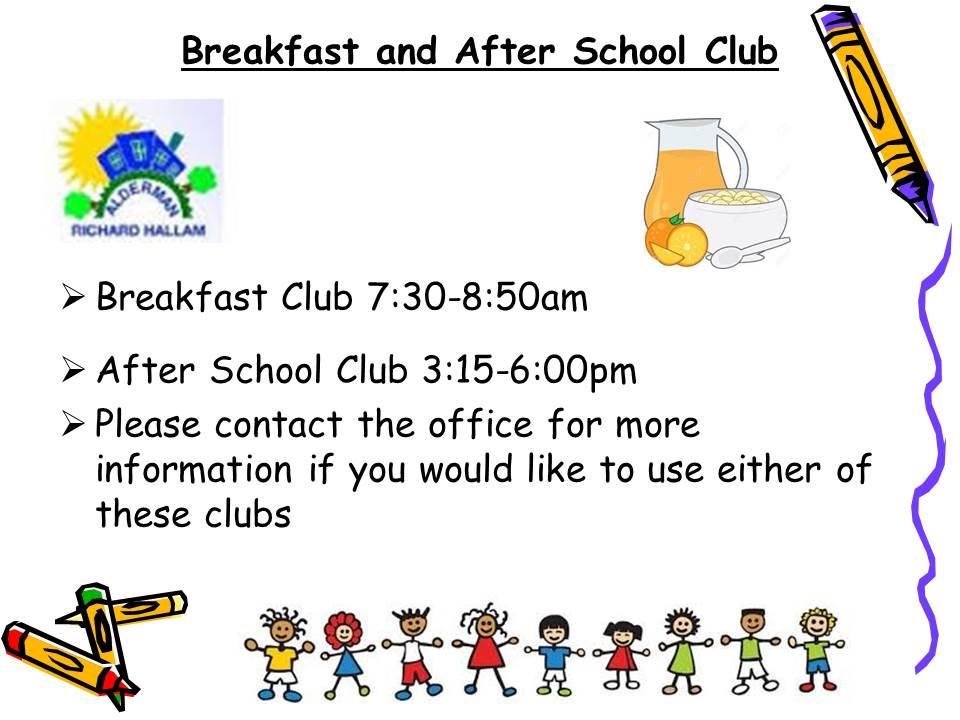 Breakfast and After School Club

ALDERMAN
RICHARD HALLAM

➢ Breakfast Club 7:30-8:50am

➢ After School Club 3:15-6:00pm

➢ Please contact the office for more information if you would like to use either of these clubs